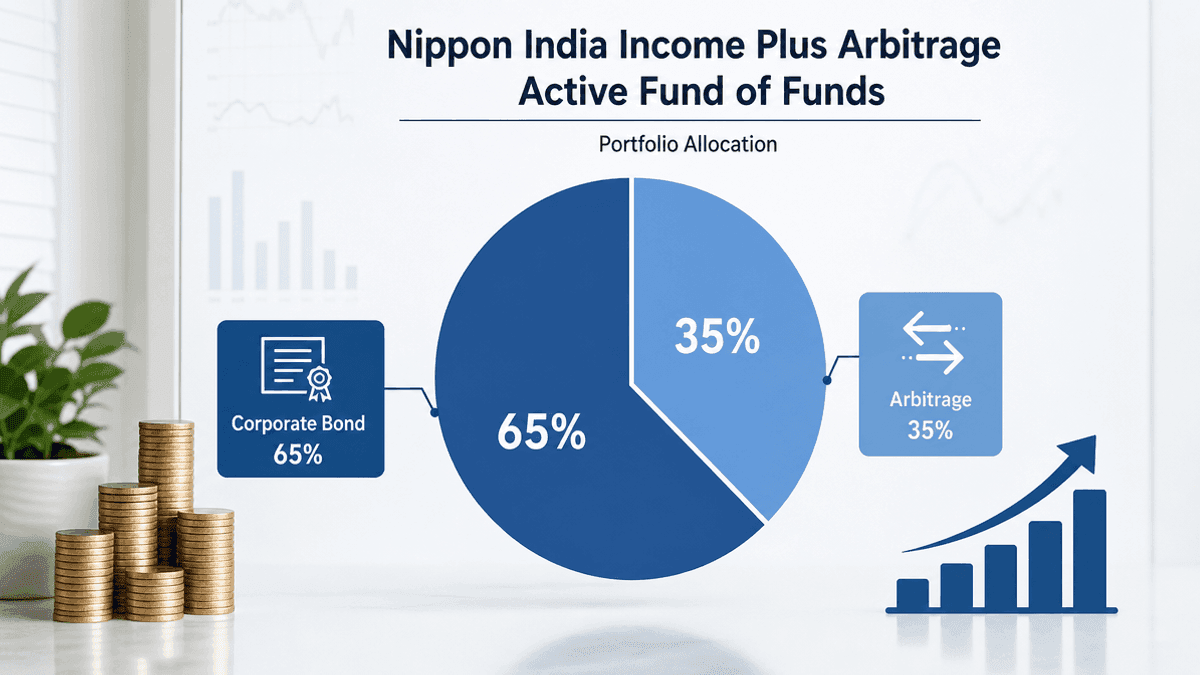 Nippon India Income Plus Arbitrage Active Fund of Funds

Portfolio Allocation

Corporate Bond
65%

65%

35%

Arbitrage
35%